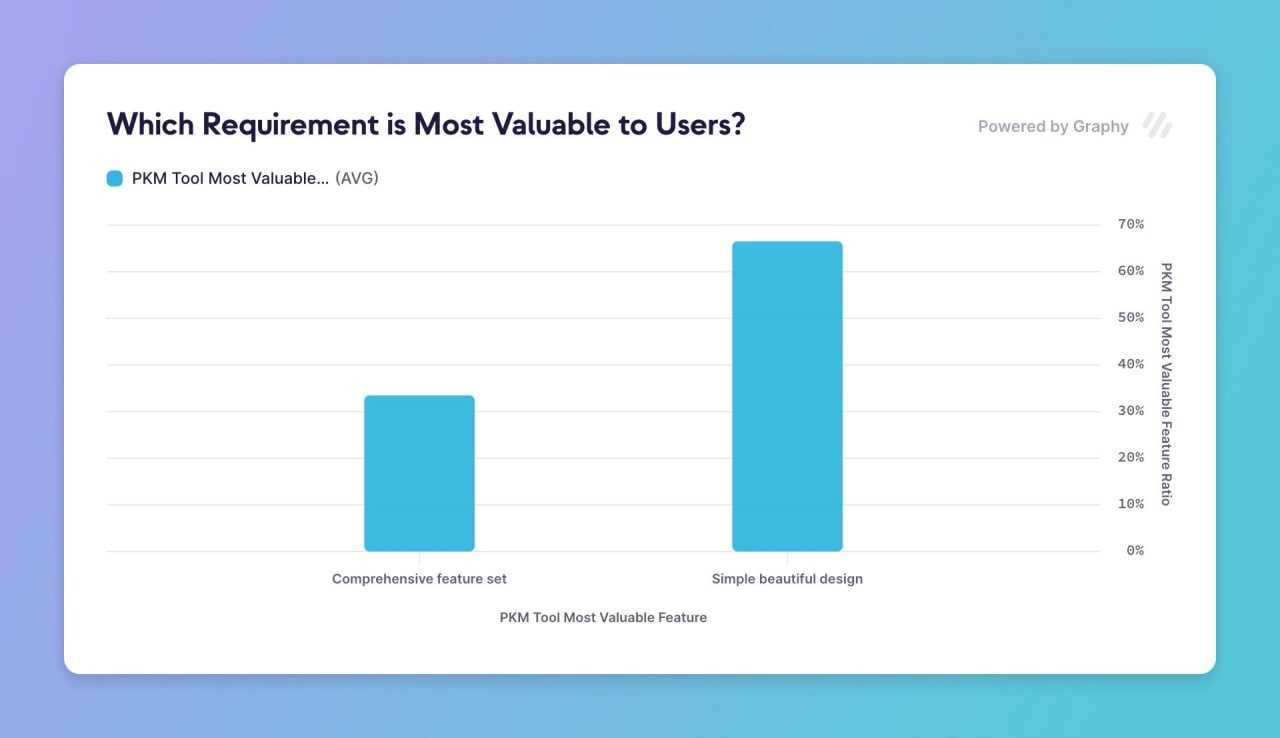 Which Requirement is Most Valuable to Users?

Powered by Graphy

PKM Tool Most Valuable... (AVG)

70%
60%
50%
40%
30%
20%
10%
0%

PKM Tool Most Valuable Feature Ratio

Comprehensive feature set
Simple beautiful design

PKM Tool Most Valuable Feature